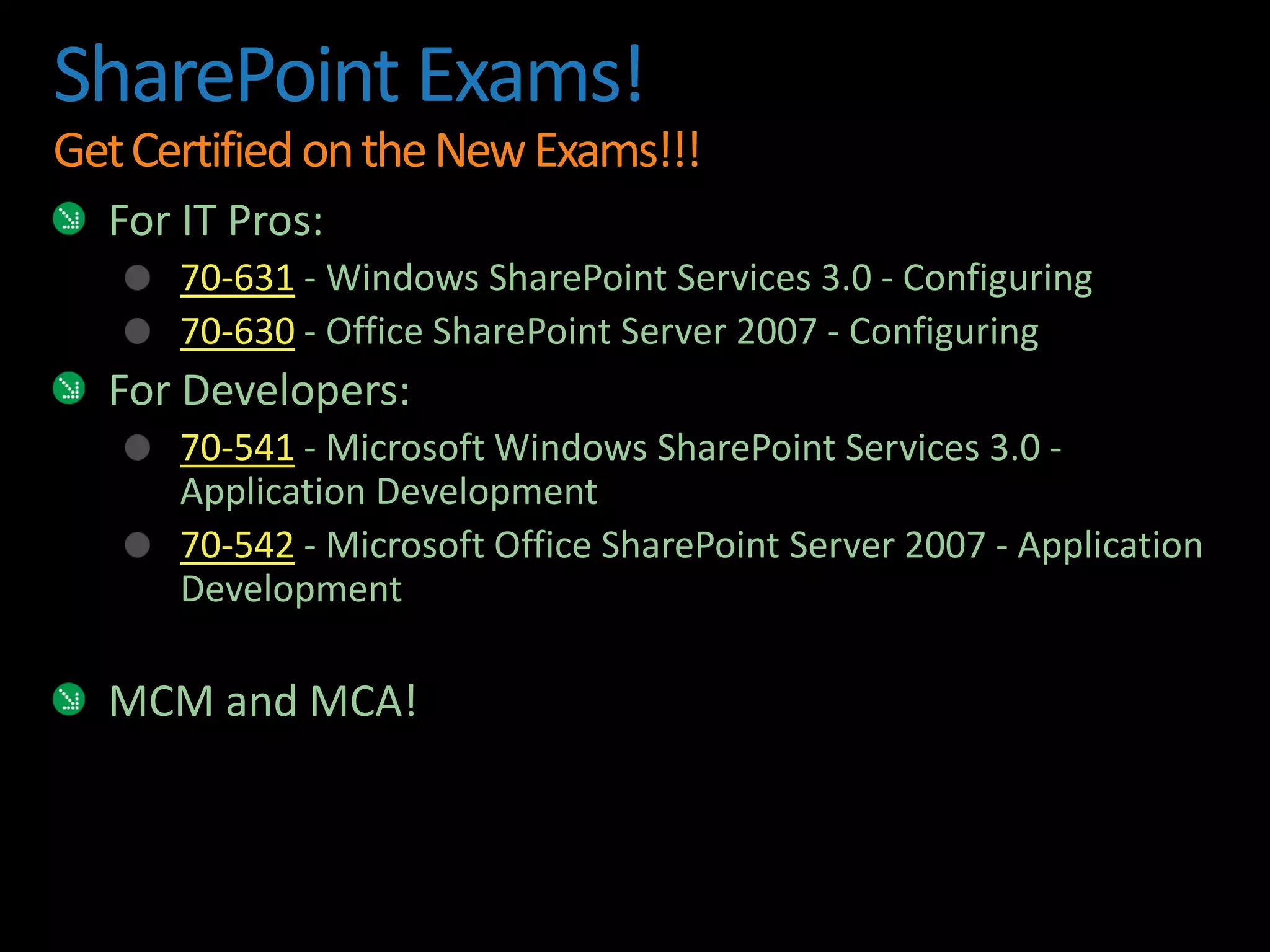 SharePoint Exams!

Get Certified on the New Exams!!!

For IT Pros:

70-631 - Windows SharePoint Services 3.0 - Configuring

70-630 - Office SharePoint Server 2007 - Configuring

For Developers:

70-541 - Microsoft Windows SharePoint Services 3.0 - Application Development

70-542 - Microsoft Office SharePoint Server 2007 - Application Development

MCM and MCA!